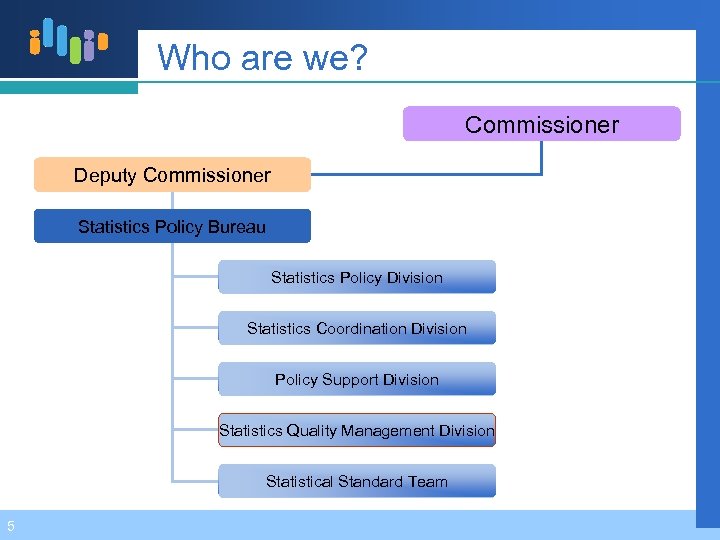 Who are we?

Commissioner

Deputy Commissioner

Statistics Policy Bureau

Statistics Policy Division

Statistics Coordination Division

Policy Support Division

Statistics Quality Management Division

Statistical Standard Team

5